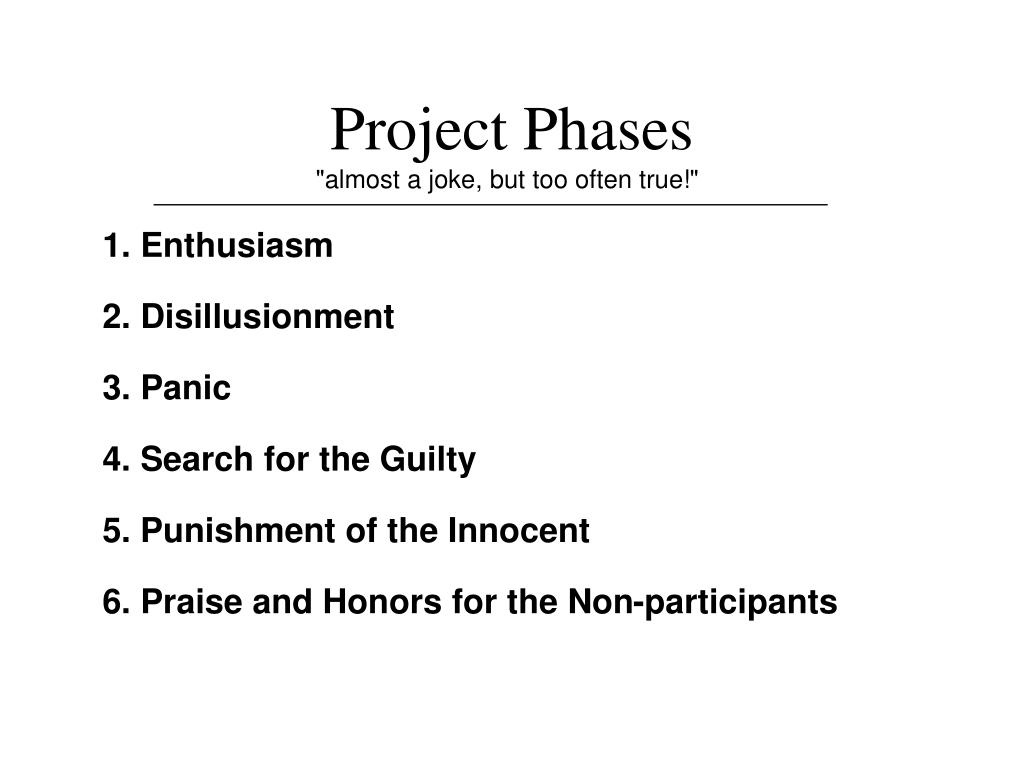 Project Phases
"almost a joke, but too often true!"

1. Enthusiasm

2. Disillusionment

3. Panic

4. Search for the Guilty

5. Punishment of the Innocent

6. Praise and Honors for the Non-participants